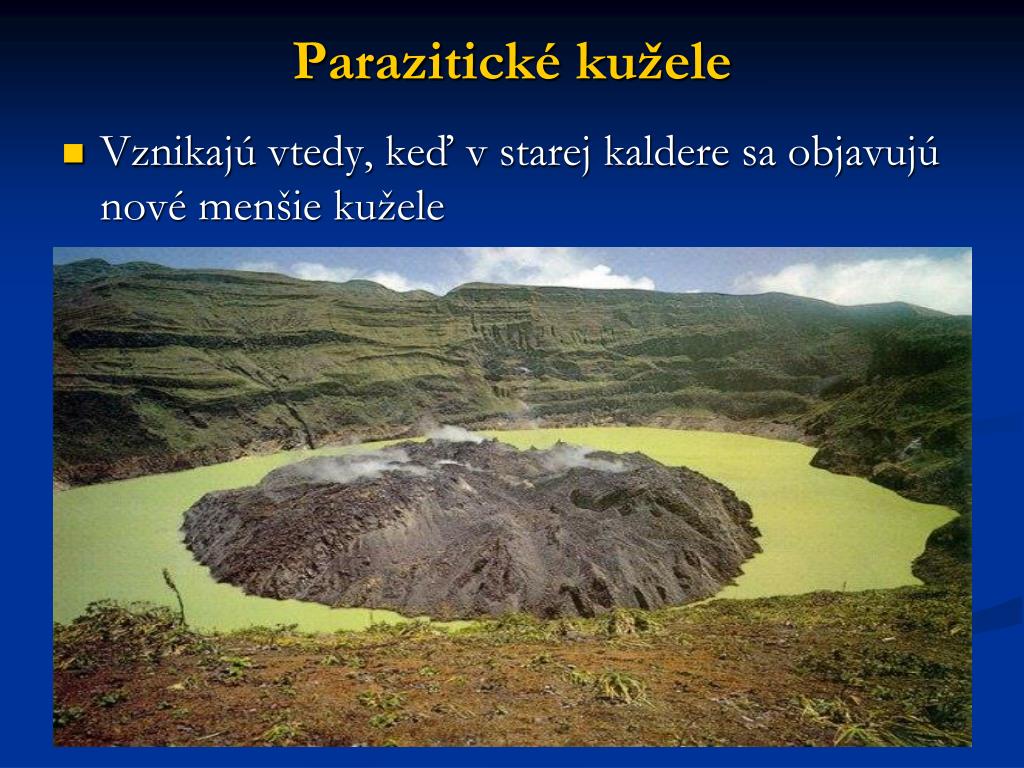 Parazitické kužele

Vznikajú vtedy, keď v starej kaldere sa objavujú nové menšie kužele